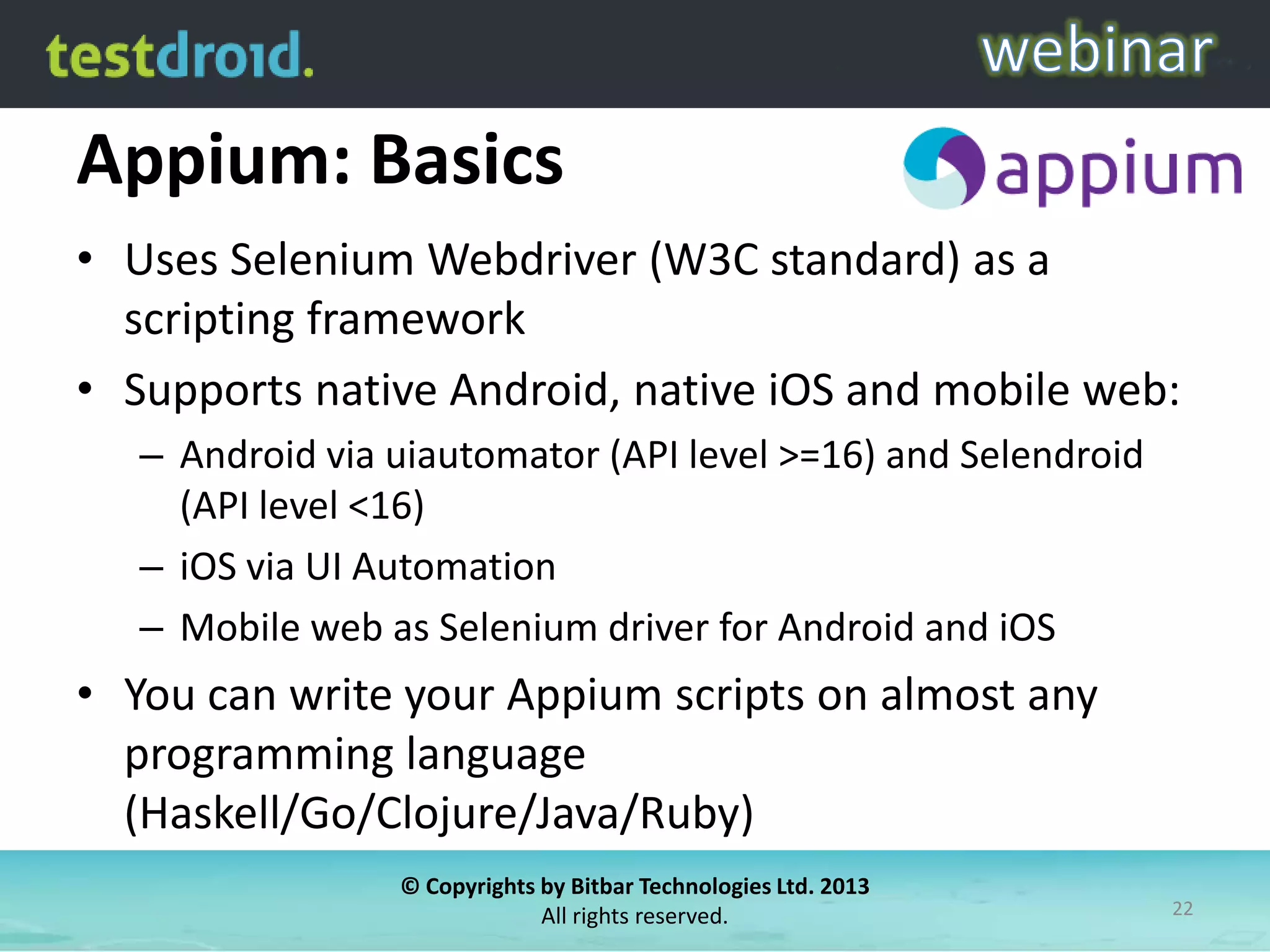 testdroid.

webinar

Appium: Basics

appium

• Uses Selenium Webdriver (W3C standard) as a scripting framework

• Supports native Android, native iOS and mobile web:

– Android via uiautomator (API level >=16) and Selendroid (API level <16)

– iOS via UI Automation

– Mobile web as Selenium driver for Android and iOS

• You can write your Appium scripts on almost any programming language (Haskell/Go/Clojure/Java/Ruby)

© Copyrights by Bitbar Technologies Ltd. 2013
All rights reserved.

22